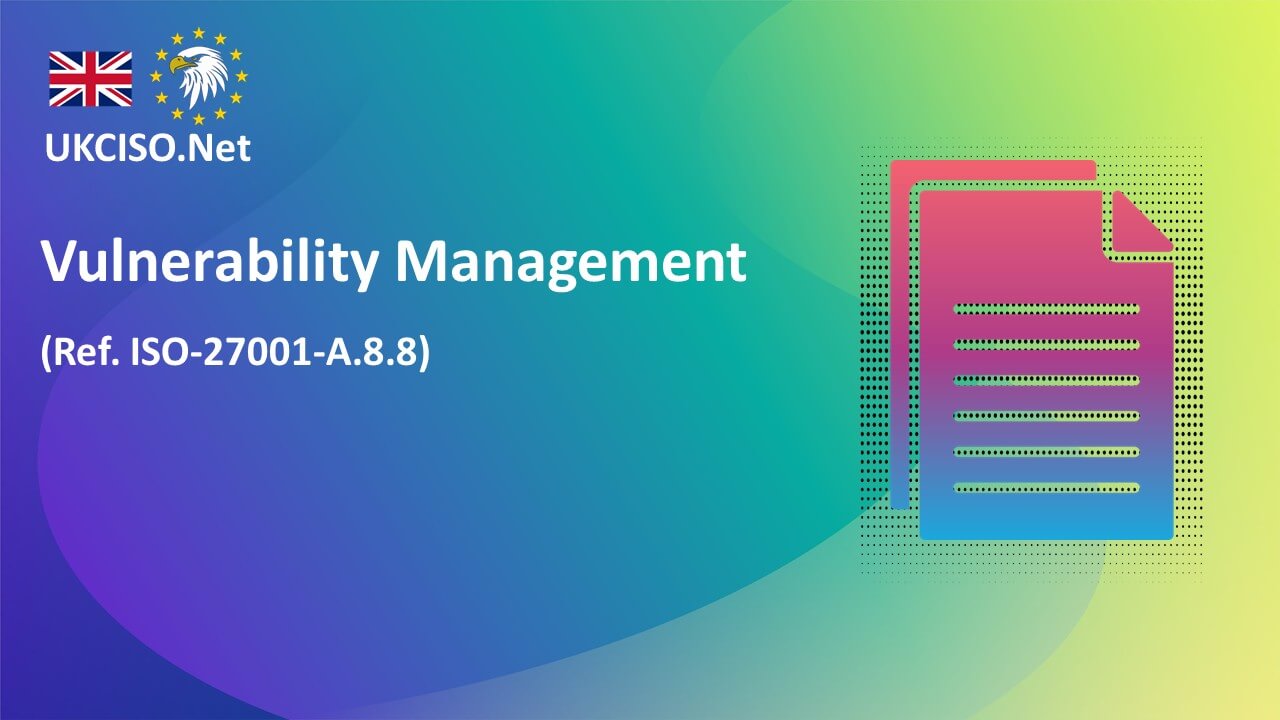 UKCISO.Net

Vulnerability Management

(Ref. ISO-27001-A.8.8)